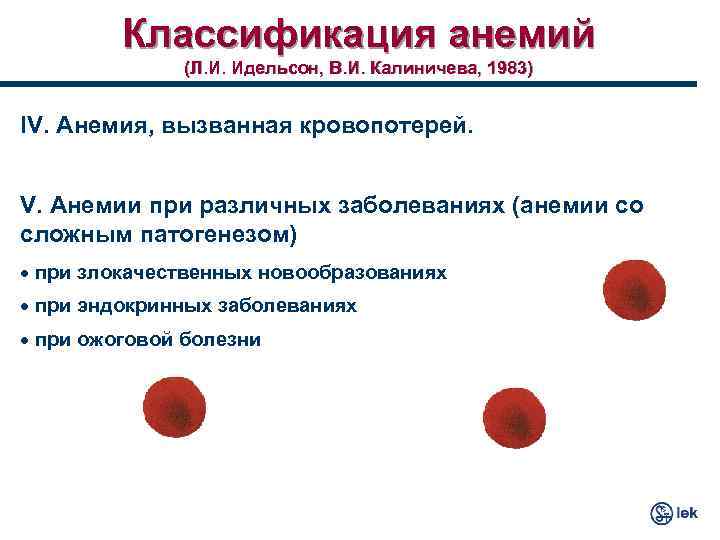 Классификация анемий
(Л.И. Идельсон, В.И. Калиничева, 1983)

IV. Анемия, вызванная кровопотерей.

V. Анемии при различных заболеваниях (анемии со сложным патогенезом)

• при злокачественных новообразованиях
• при эндокринных заболеваниях
• при ожоговой болезни

lek